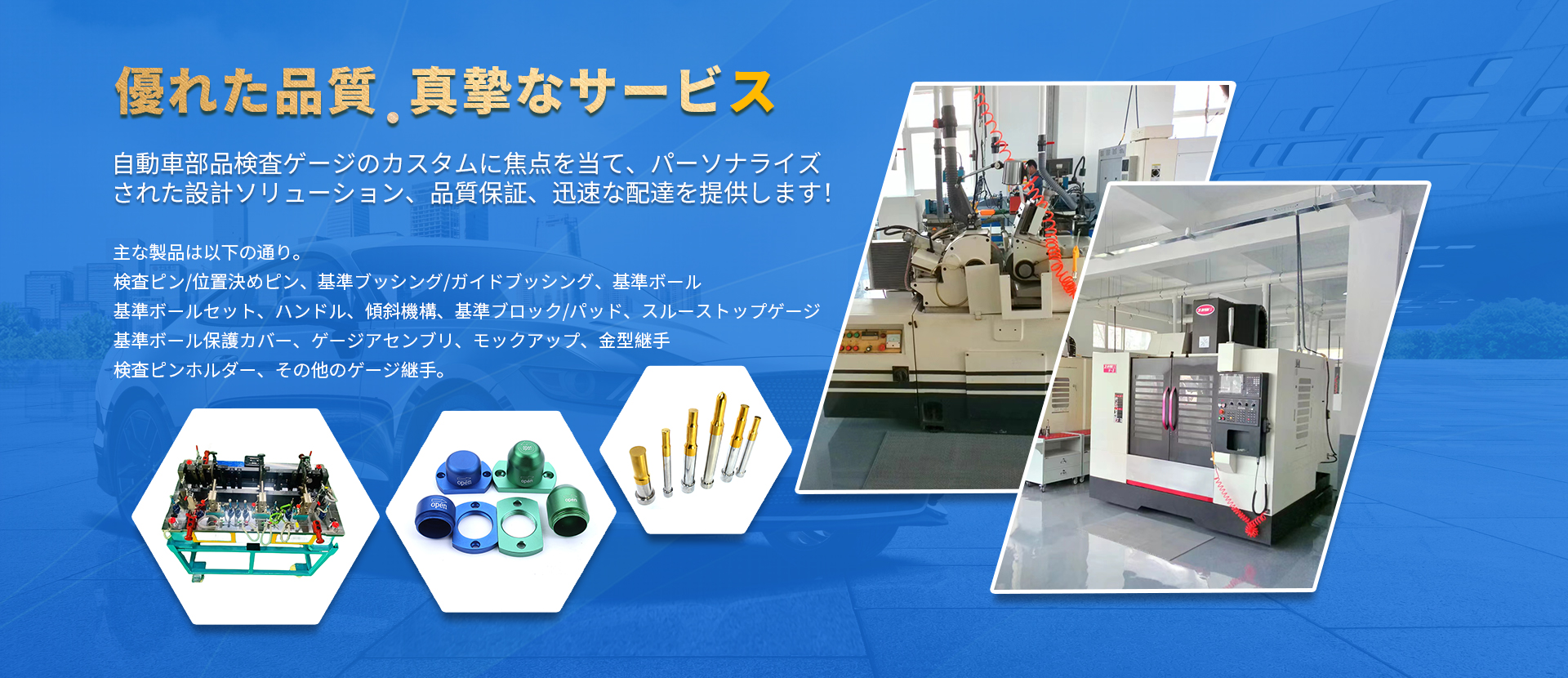 優れた品質.真摯なサービス

自動車部品検査ゲージのカスタムに焦点を当て、パーソナライズされた設計ソリューション、品質保証、迅速な配達を提供します!

主な製品は以下の通り。
検査ピン/位置決めピン、基準ブッシング/ガイドブッシング、基準ボール
基準ボールセット、ハンドル、傾斜機構、基準ブロック/パッド、スルーストップゲージ
基準ボール保護カバー、ゲージアセンブリ、モックアップ、金型継手
検査ピンホルダー、その他のゲージ継手。

open

open

open

open